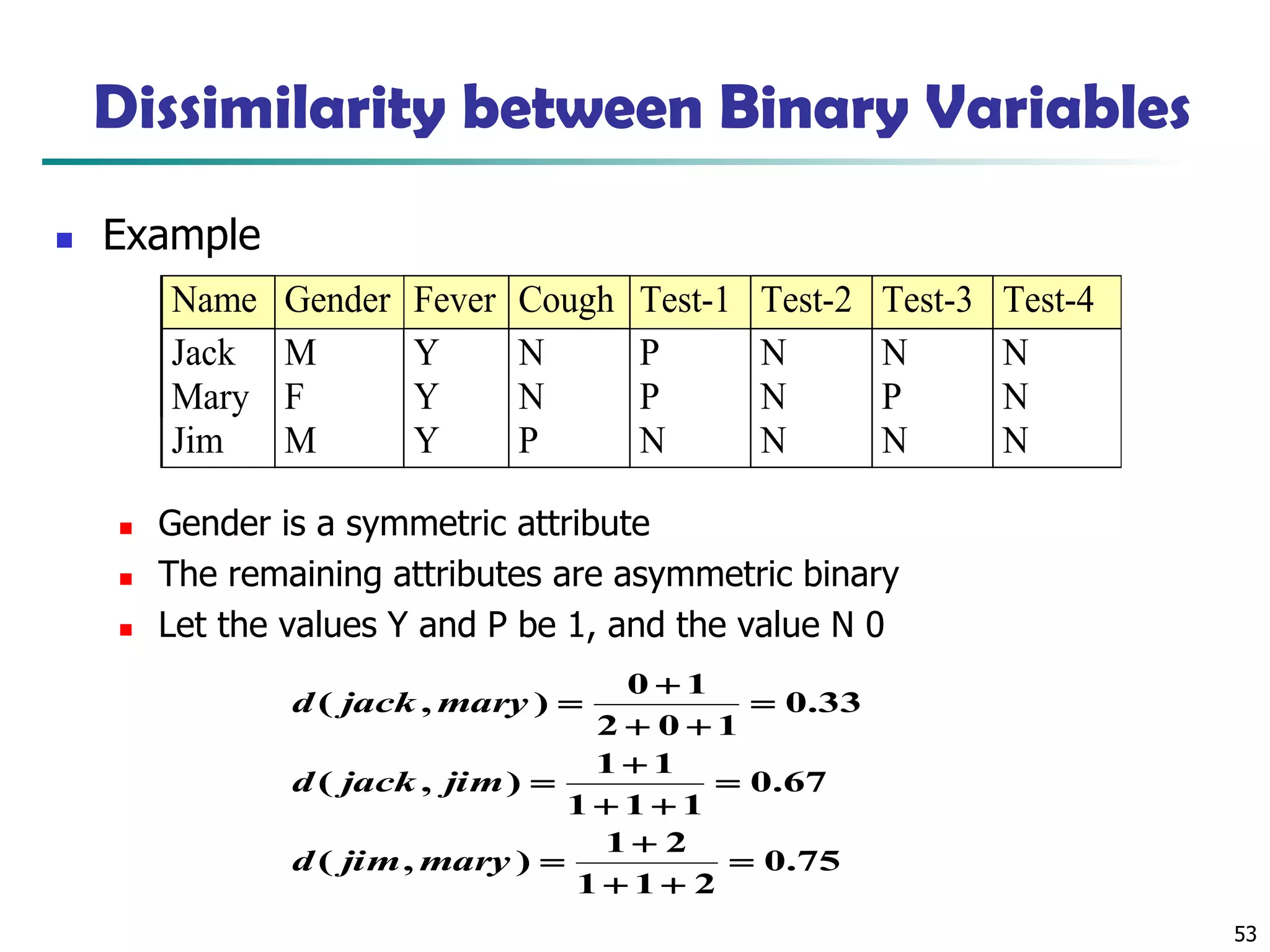 Dissimilarity between Binary Variables

Example

| Name | Gender | Fever | Cough | Test-1 | Test-2 | Test-3 | Test-4 |
|---|---|---|---|---|---|---|---|
| Jack | M | Y | N | P | N | N | N |
| Mary | F | Y | N | P | N | P | N |
| Jim | M | Y | P | N | N | N | N |

Gender is a symmetric attribute

The remaining attributes are asymmetric binary

Let the values Y and P be 1, and the value N 0

$d(jack, mary) = \frac{0+1}{2+0+1} = 0.33$

$d(jack, jim) = \frac{1+1}{1+1+1} = 0.67$

$d(jim, mary) = \frac{1+2}{1+1+2} = 0.75$

53